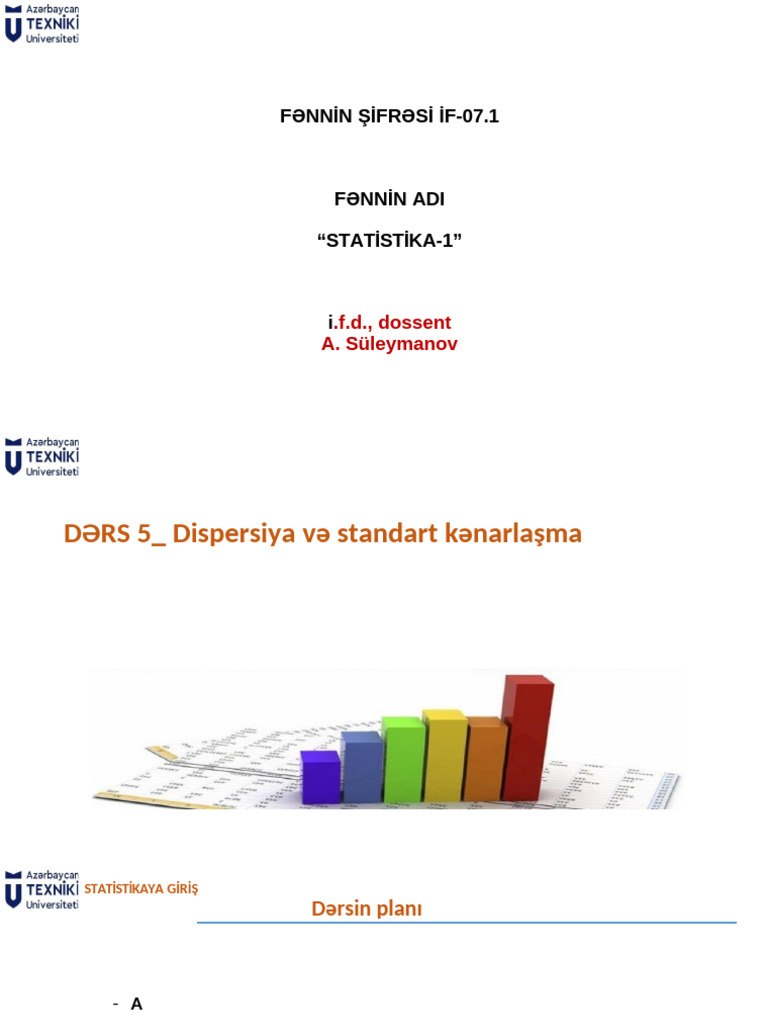 Azərbaycan
TEXNİKİ
Universiteti

FƏNNİN ŞİFRƏSİ İF-07.1

FƏNNİN ADI

“STATİSTİKA-1”

i.f.d., dossent
A. Süleymanov

Azərbaycan
TEXNİKİ
Universiteti

DƏRS 5_ Dispersiya və standart kənarlaşma

Azərbaycan
TEXNİKİ
Universiteti

STATİSTİKAYA GİRİŞ

Dərsin planı

- A